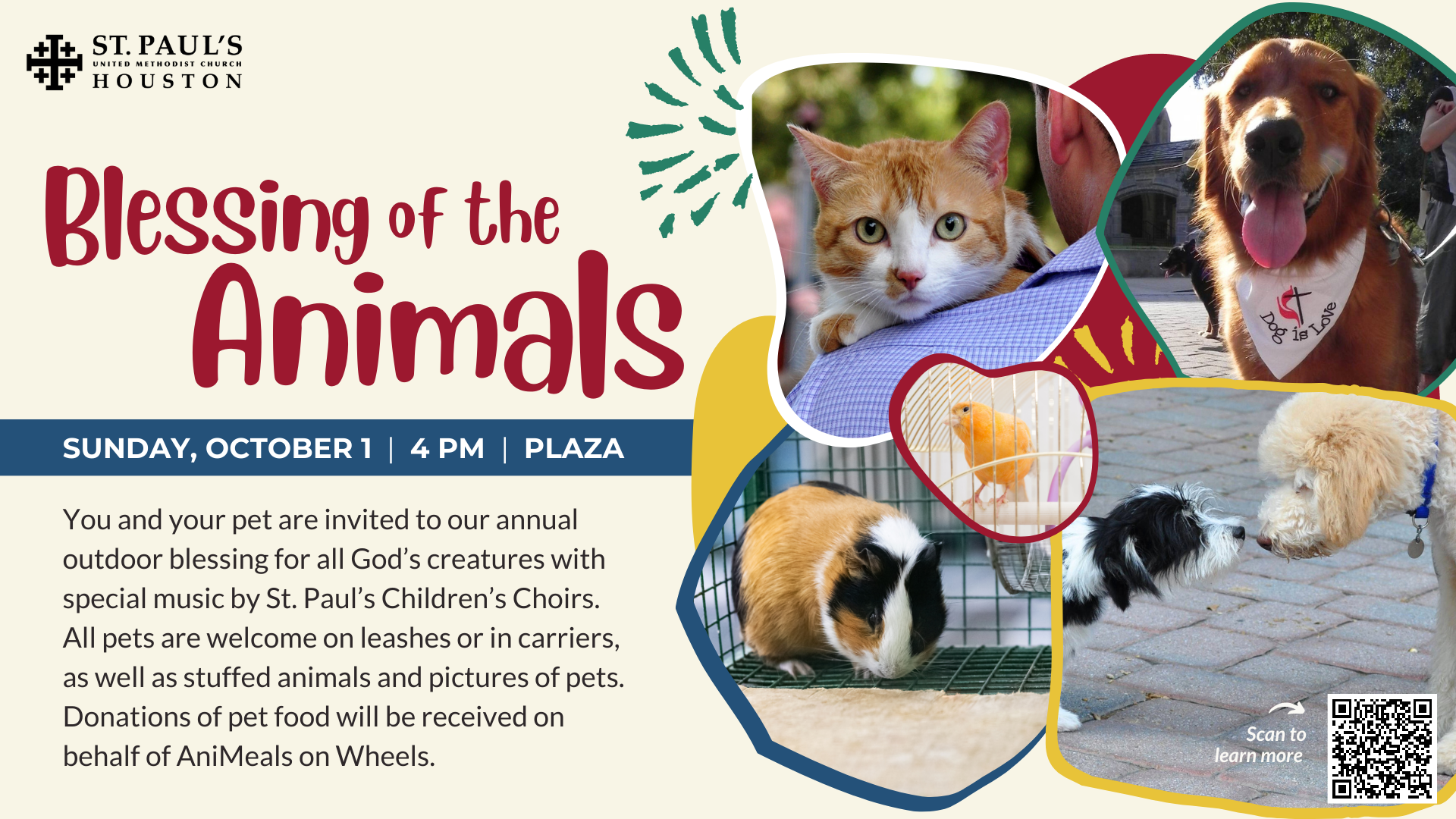 ST. PAUL'S
UNITED METHODIST CHURCH
HOUSTON

Blessing of the Animals

SUNDAY, OCTOBER 1 | 4 PM | PLAZA

You and your pet are invited to our annual outdoor blessing for all God's creatures with special music by St. Paul's Children's Choirs. All pets are welcome on leashes or in carriers, as well as stuffed animals and pictures of pets. Donations of pet food will be received on behalf of AniMeals on Wheels.

Dog is Love

Scan to learn more